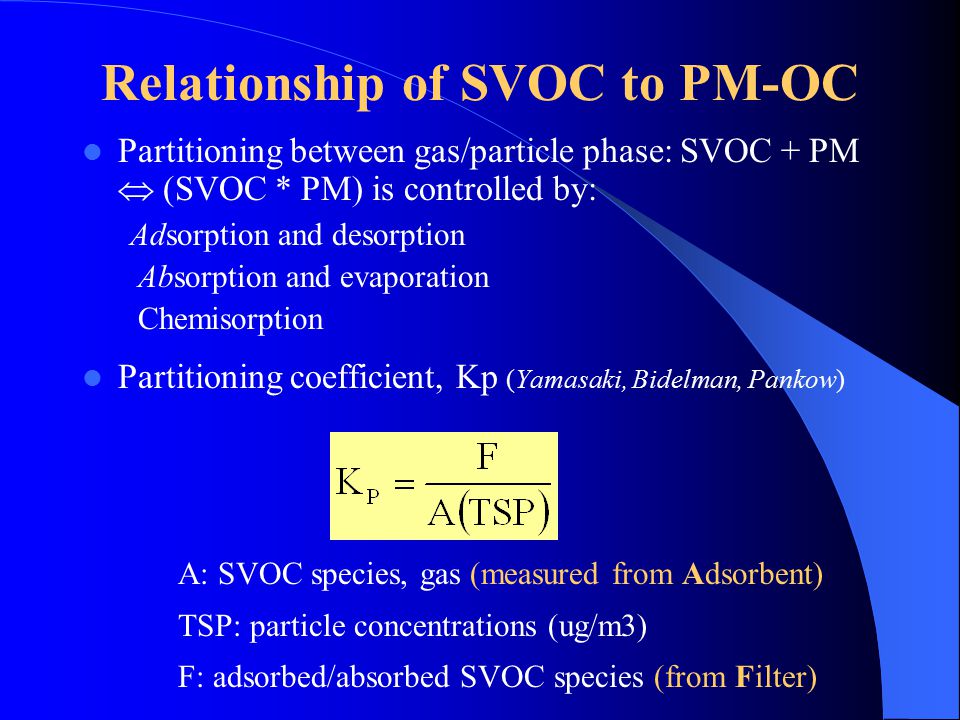 Relationship of SVOC to PM-OC

Partitioning between gas/particle phase: SVOC + PM $\Leftrightarrow$ (SVOC * PM) is controlled by:

Adsorption and desorption
Absorption and evaporation
Chemisorption

Partitioning coefficient, Kp (Yamasaki, Bidelman, Pankow)

$K_P = \frac{F}{A(TSP)}$

A: SVOC species, gas (measured from Adsorbent)

TSP: particle concentrations (ug/m3)

F: adsorbed/absorbed SVOC species (from Filter)